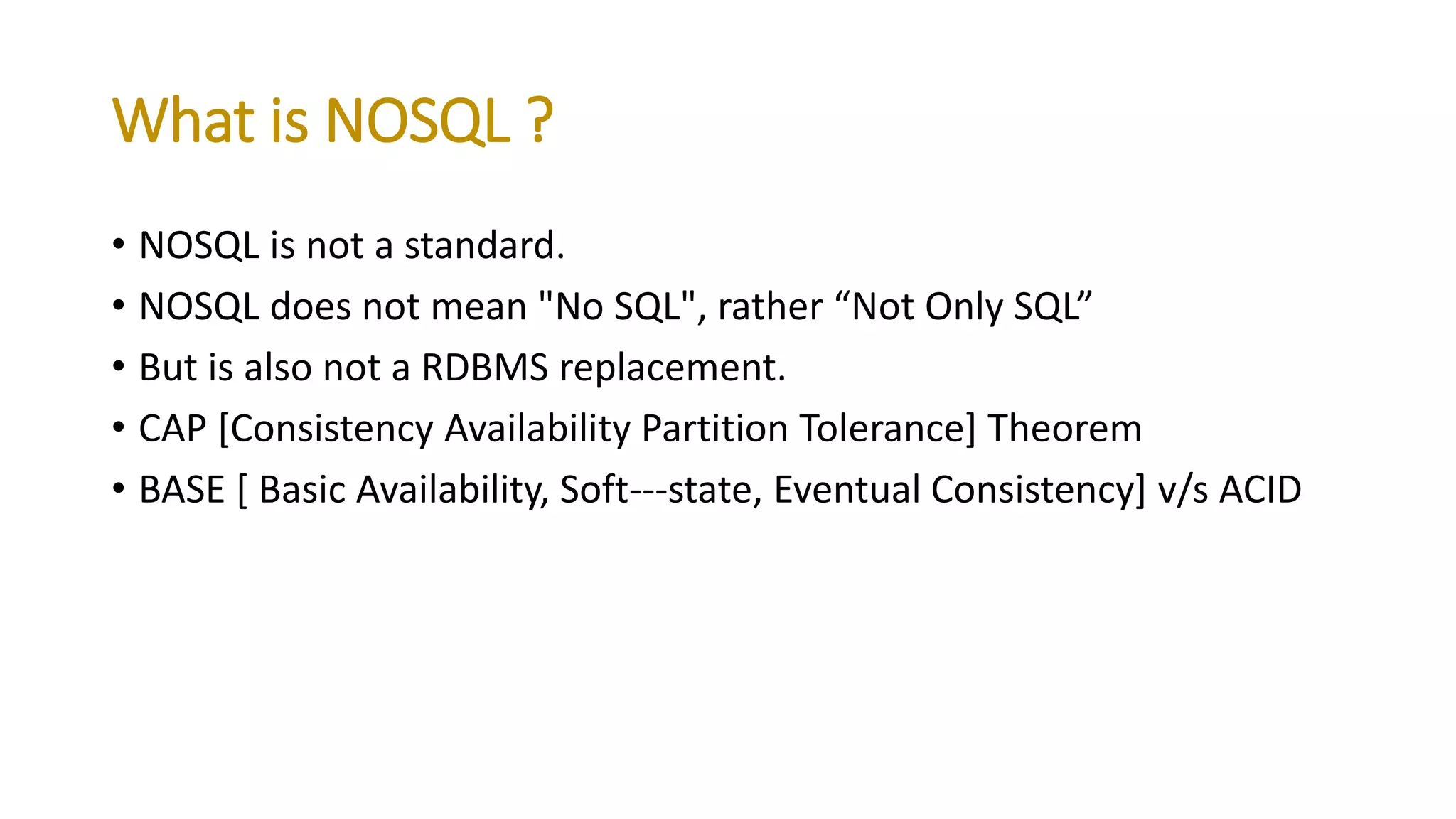 What is NOSQL ?

• NOSQL is not a standard.
• NOSQL does not mean "No SQL", rather “Not Only SQL”
• But is also not a RDBMS replacement.
• CAP [Consistency Availability Partition Tolerance] Theorem
• BASE [ Basic Availability, Soft---state, Eventual Consistency] v/s ACID